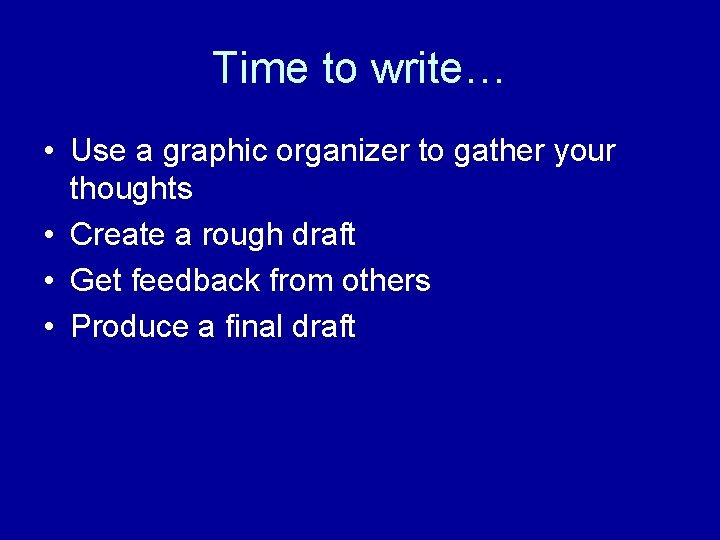 Time to write…

• Use a graphic organizer to gather your thoughts
• Create a rough draft
• Get feedback from others
• Produce a final draft